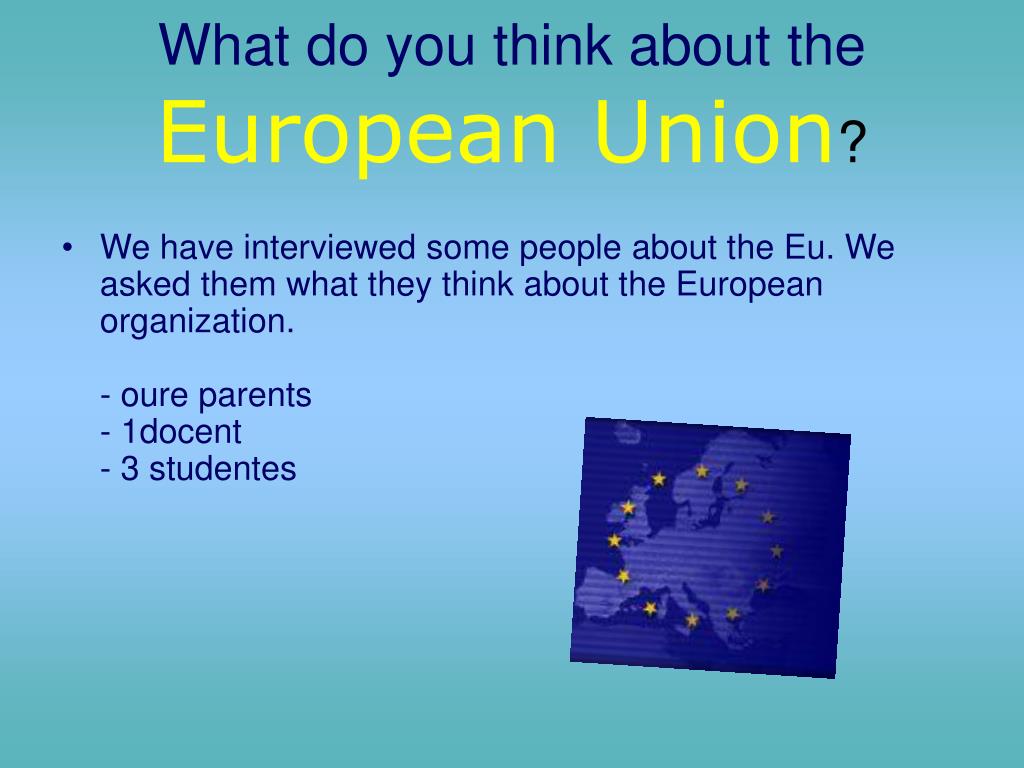 What do you think about the European Union?

• We have interviewed some people about the Eu. We asked them what they think about the European organization.

- oure parents
- 1docent
- 3 studentes